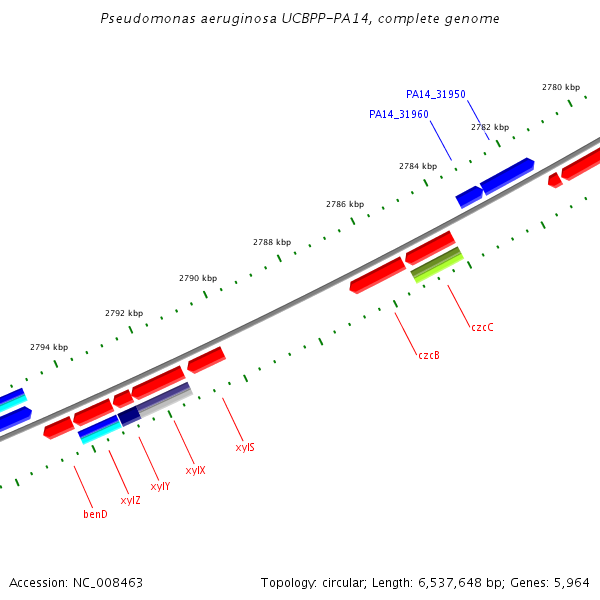 Pseudomonas aeruginosa UCBPP-PA14, complete genome

PA14_31950

PA14_31960

2780 kbp

2782 kbp

2784 kbp

2786 kbp

2788 kbp

2790 kbp

2792 kbp

2794 kbp

czcC

czcB

xylS

xylX

xylY

xylZ

benD

Accession: NC_008463

Topology: circular; Length: 6,537,648 bp; Genes: 5,964